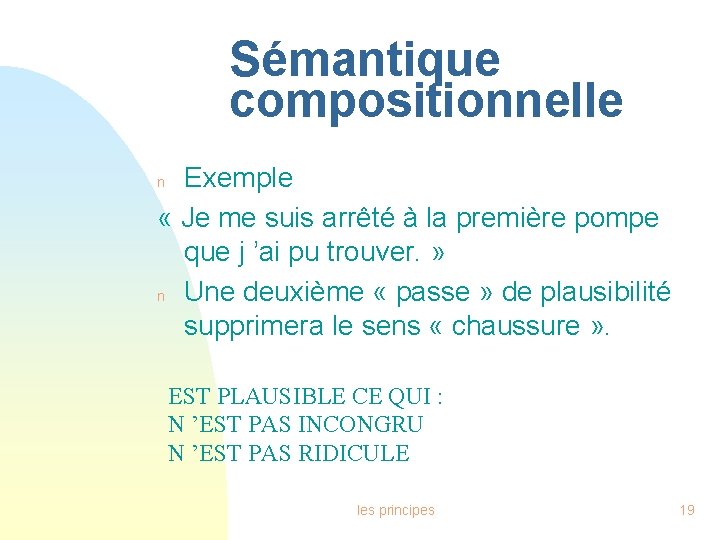 Sémantique compositionnelle

n Exemple

« Je me suis arrêté à la première pompe que j ’ai pu trouver. »

n Une deuxième « passe » de plausibilité supprimera le sens « chaussure ».

EST PLAUSIBLE CE QUI :
N ’EST PAS INCONGRU
N ’EST PAS RIDICULE

les principes

19